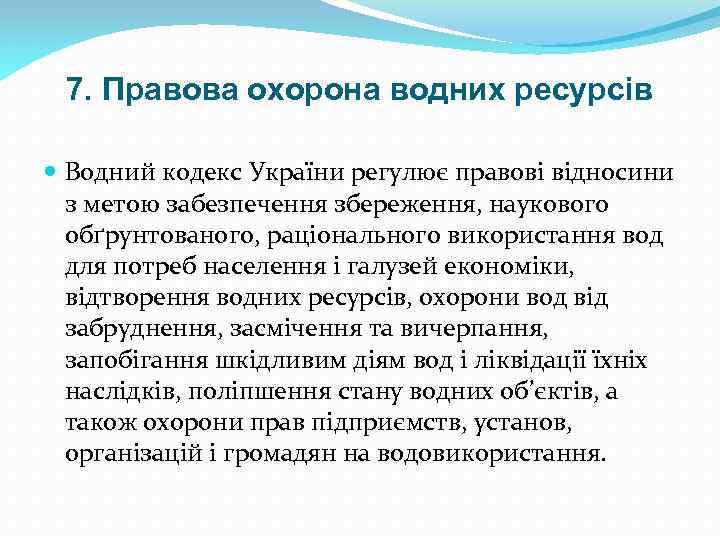 7. Правова охорона водних ресурсів

Водний кодекс України регулює правові відносини з метою забезпечення збереження, наукового обґрунтованого, раціонального використання вод для потреб населення і галузей економіки, відтворення водних ресурсів, охорони вод від забруднення, засмічення та вичерпання, запобігання шкідливим діям вод і ліквідації їхніх наслідків, поліпшення стану водних об'єктів, а також охорони прав підприємств, установ, організацій і громадян на водовикористання.